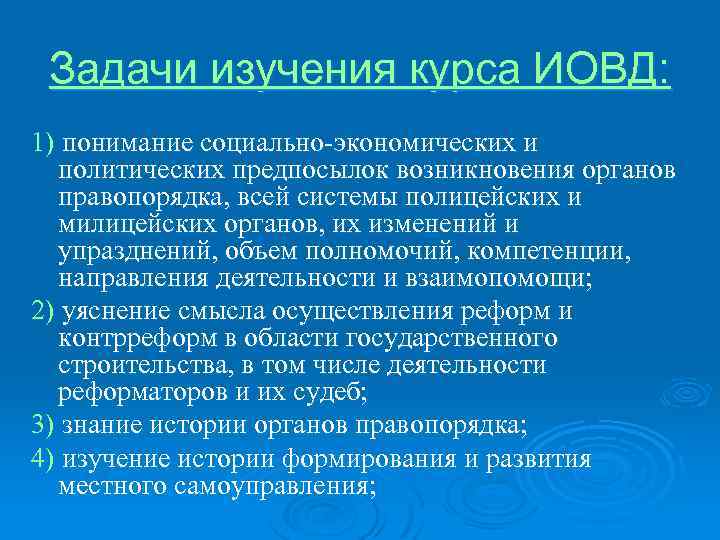 Задачи изучения курса ИОВД:

1) понимание социально-экономических и политических предпосылок возникновения органов правопорядка, всей системы полицейских и милицейских органов, их изменений и упразднений, объем полномочий, компетенции, направления деятельности и взаимопомощи;

2) уяснение смысла осуществления реформ и контрреформ в области государственного строительства, в том числе деятельности реформаторов и их судеб;

3) знание истории органов правопорядка;

4) изучение истории формирования и развития местного самоуправления;